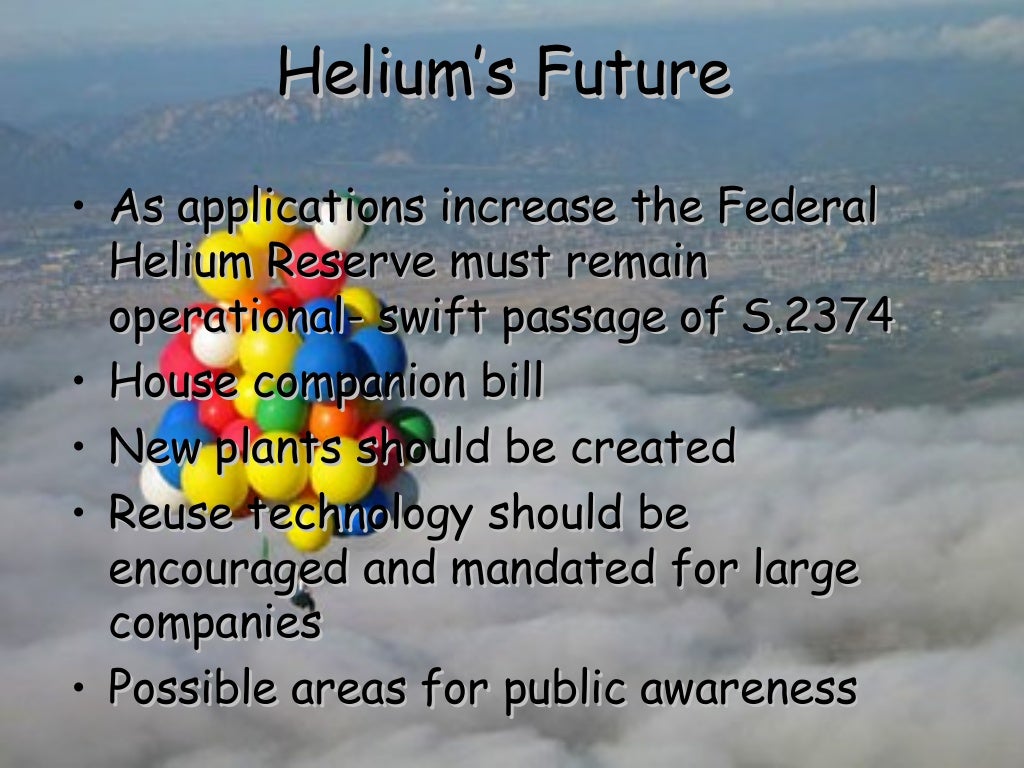 Helium's Future

• As applications increase the Federal Helium Reserve must remain operational- swift passage of S.2374
• House companion bill
• New plants should be created
• Reuse technology should be encouraged and mandated for large companies
• Possible areas for public awareness